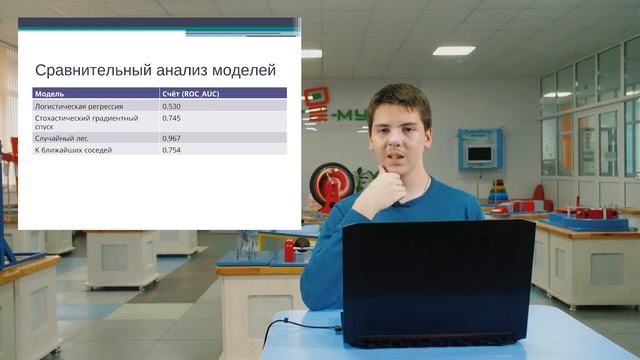 Сравнительный анализ моделей

| Модель | Счёт (ROC_AUC) |
|---|---|
| Логистическая регрессия | 0.530 |
| Стохастический градиентный спуск | 0.745 |
| Случайный лес | 0.967 |
| К ближайших соседей | 0.754 |

-МУ